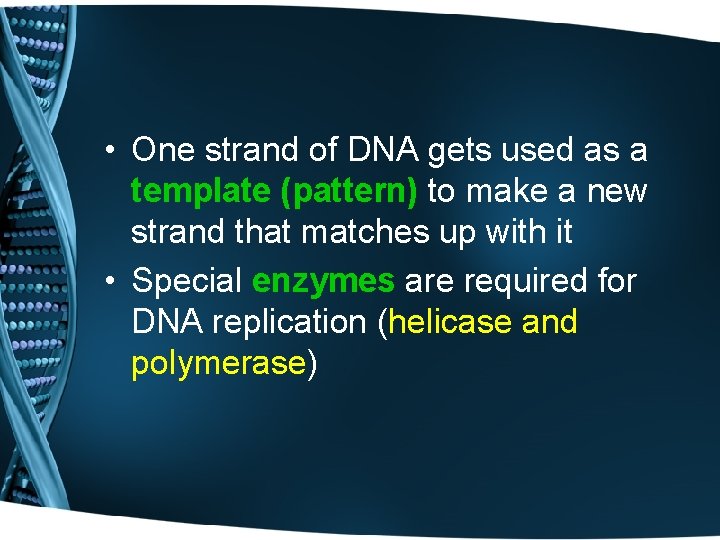 • One strand of DNA gets used as a template (pattern) to make a new strand that matches up with it
• Special enzymes are required for DNA replication (helicase and polymerase)